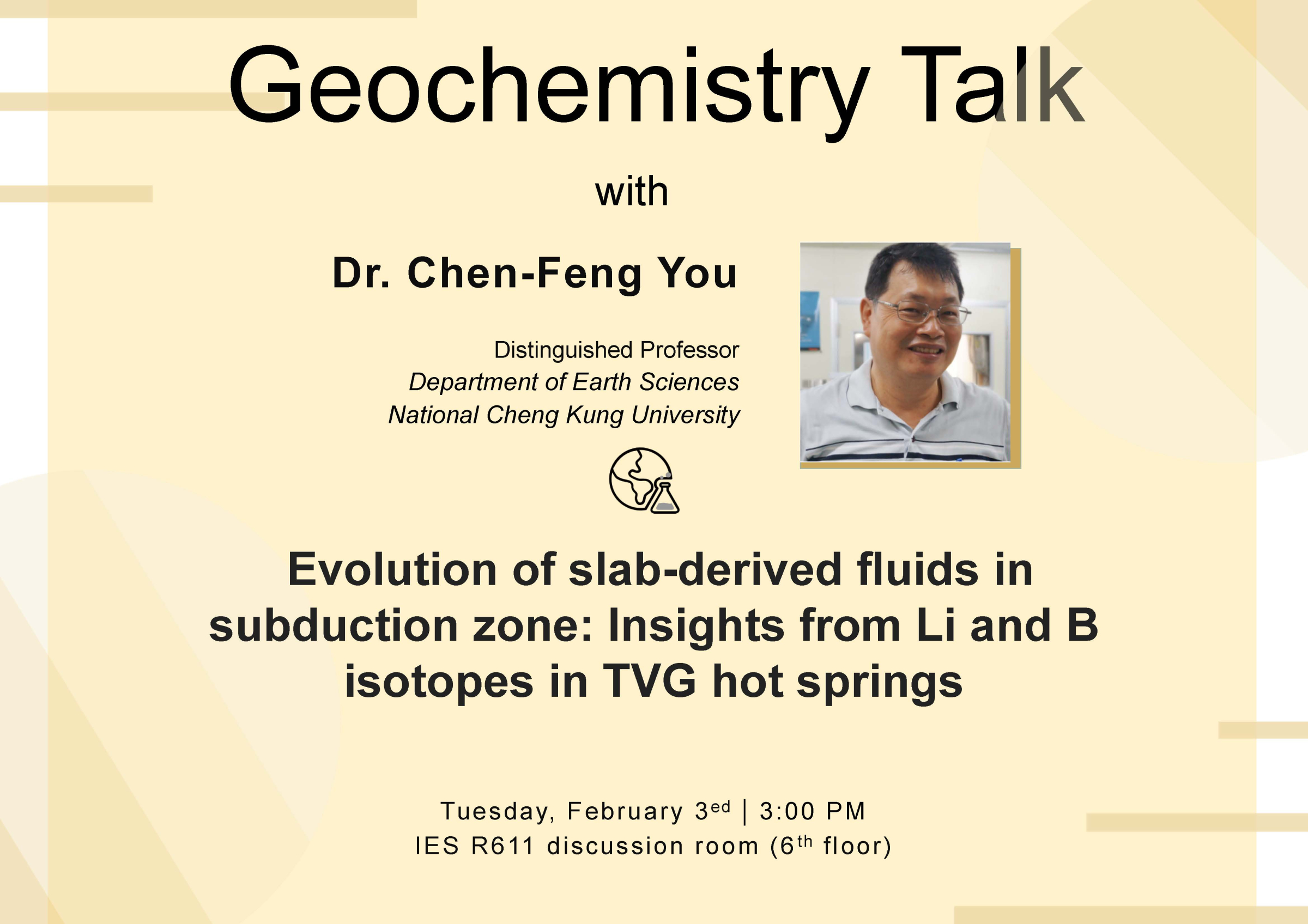 Geochemistry Talk

with

Dr. Chen-Feng You

Distinguished Professor
Department of Earth Sciences
National Cheng Kung University

Evolution of slab-derived fluids in subduction zone: Insights from Li and B isotopes in TVG hot springs

Tuesday, February 3$^{ed}$ | 3:00 PM
IES R611 discussion room (6$^{th}$ floor)